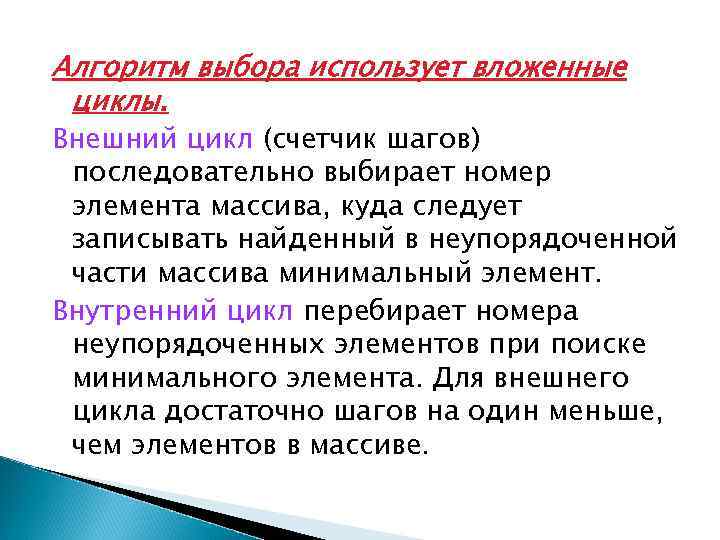 Алгоритм выбора использует вложенные циклы.

Внешний цикл (счетчик шагов) последовательно выбирает номер элемента массива, куда следует записывать найденный в неупорядоченной части массива минимальный элемент.

Внутренний цикл перебирает номера неупорядоченных элементов при поиске минимального элемента. Для внешнего цикла достаточно шагов на один меньше, чем элементов в массиве.